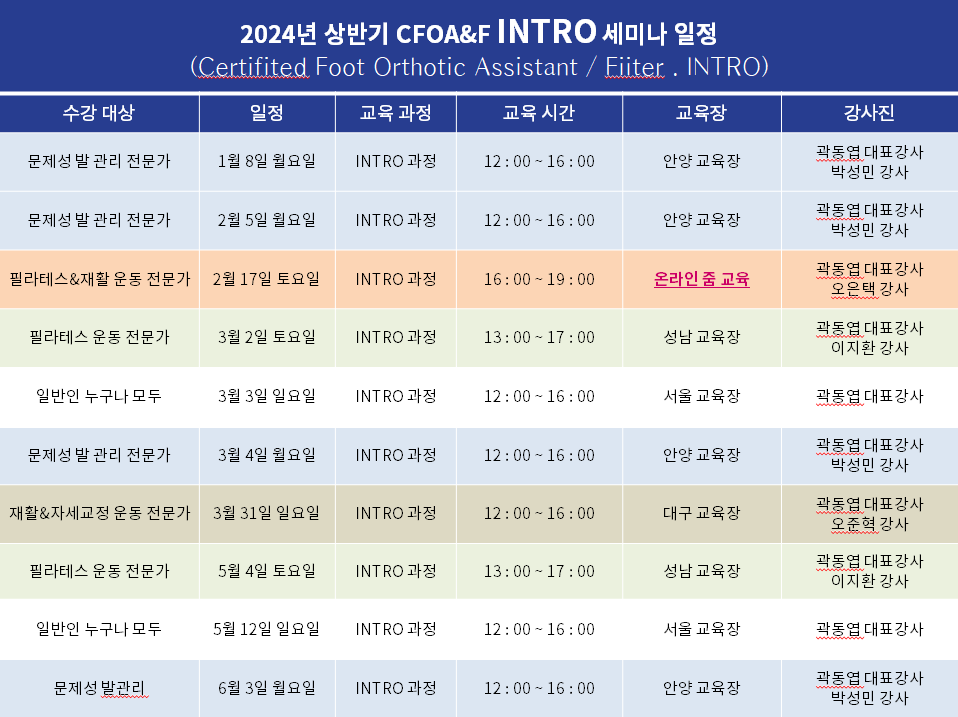 2024년 상반기 CFOA&F INTRO 세미나 일정
(Certifited Foot Orthotic Assistant / Fiiter . INTRO)

| 수강 대상 | 일정 | 교육 과정 | 교육 시간 | 교육장 | 강사진 |
|---|---|---|---|---|---|
| 문제성 발 관리 전문가 | 1월 8일 월요일 | INTRO 과정 | 12 : 00 ~ 16 : 00 | 안양 교육장 | 곽동엽 대표강사 박성민 강사 |
| 문제성 발 관리 전문가 | 2월 5일 월요일 | INTRO 과정 | 12 : 00 ~ 16 : 00 | 안양 교육장 | 곽동엽 대표강사 박성민 강사 |
| 필라테스&재활 운동 전문가 | 2월 17일 토요일 | INTRO 과정 | 16 : 00 ~ 19 : 00 | 온라인 줌 교육 | 곽동엽 대표강사 오은택 강사 |
| 필라테스 운동 전문가 | 3월 2일 토요일 | INTRO 과정 | 13 : 00 ~ 17 : 00 | 성남 교육장 | 곽동엽 대표강사 이지환 강사 |
| 일반인 누구나 모두 | 3월 3일 일요일 | INTRO 과정 | 12 : 00 ~ 16 : 00 | 서울 교육장 | 곽동엽 대표강사 |
| 문제성 발 관리 전문가 | 3월 4일 월요일 | INTRO 과정 | 12 : 00 ~ 16 : 00 | 안양 교육장 | 곽동엽 대표강사 박성민 강사 |
| 재활&자세교정 운동 전문가 | 3월 31일 일요일 | INTRO 과정 | 12 : 00 ~ 16 : 00 | 대구 교육장 | 곽동엽 대표강사 오준혁 강사 |
| 필라테스 운동 전문가 | 5월 4일 토요일 | INTRO 과정 | 13 : 00 ~ 17 : 00 | 성남 교육장 | 곽동엽 대표강사 이지환 강사 |
| 일반인 누구나 모두 | 5월 12일 일요일 | INTRO 과정 | 12 : 00 ~ 16 : 00 | 서울 교육장 | 곽동엽 대표강사 |
| 문제성 발관리 | 6월 3일 월요일 | INTRO 과정 | 12 : 00 ~ 16 : 00 | 안양 교육장 | 곽동엽 대표강사 박성민 강사 |